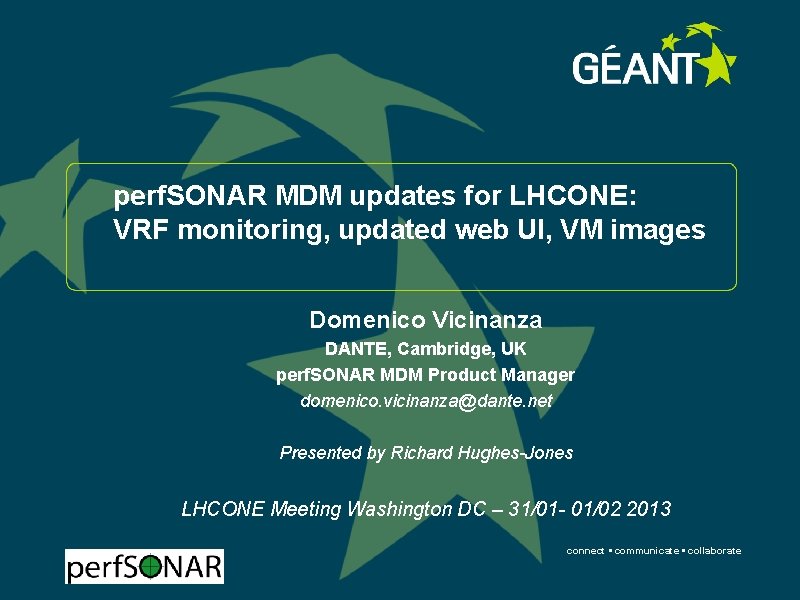 GÉANT

perfSONAR MDM updates for LHCONE:
VRF monitoring, updated web UI, VM images

Domenico Vicinanza
DANTE, Cambridge, UK
perfSONAR MDM Product Manager
domenico.vicinanza@dante.net

Presented by Richard Hughes-Jones

LHCONE Meeting Washington DC – 31/01- 01/02 2013

perfSONAR

connect • communicate • collaborate